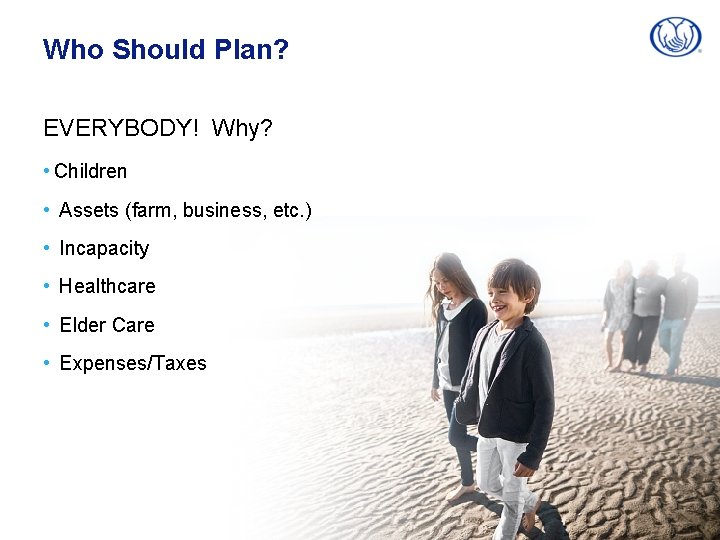 Who Should Plan?

EVERYBODY! Why?

• Children
• Assets (farm, business, etc.)
• Incapacity
• Healthcare
• Elder Care
• Expenses/Taxes